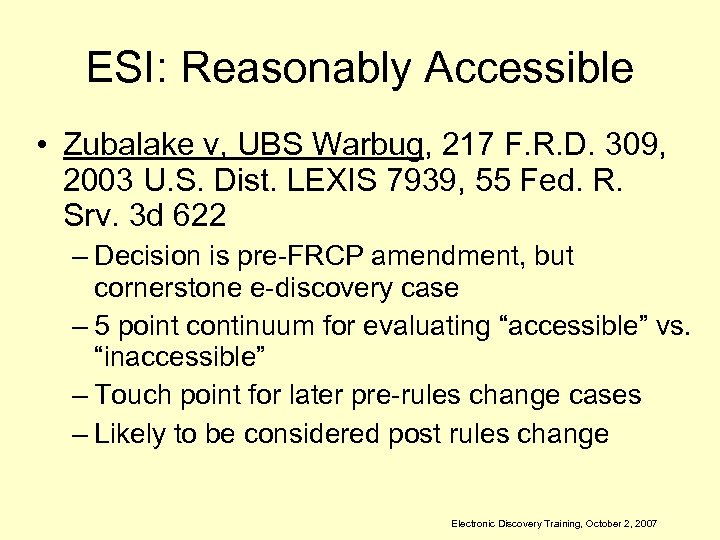 ESI: Reasonably Accessible

• Zubalake v, UBS Warbug, 217 F.R.D. 309, 2003 U.S. Dist. LEXIS 7939, 55 Fed. R. Srv. 3d 622

– Decision is pre-FRCP amendment, but cornerstone e-discovery case

– 5 point continuum for evaluating “accessible” vs. “inaccessible”

– Touch point for later pre-rules change cases

– Likely to be considered post rules change

Electronic Discovery Training, October 2, 2007